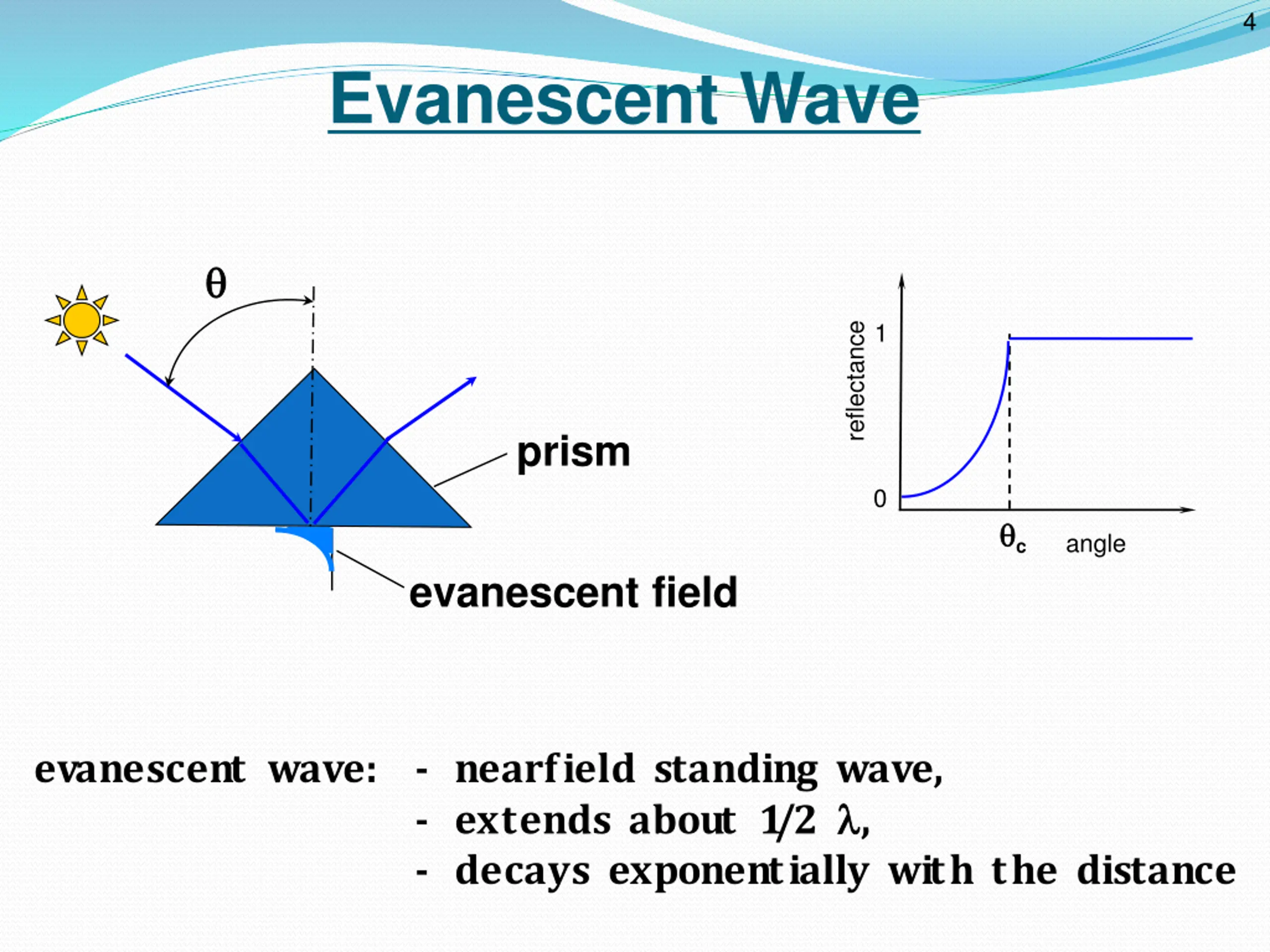 4

Evanescent Wave

$\theta$

prism

evanescent field

reflectance

1

0

$\theta_c$

angle

evanescent wave: - nearfield standing wave,
- extends about 1/2 $\lambda$,
- decays exponentially with the distance